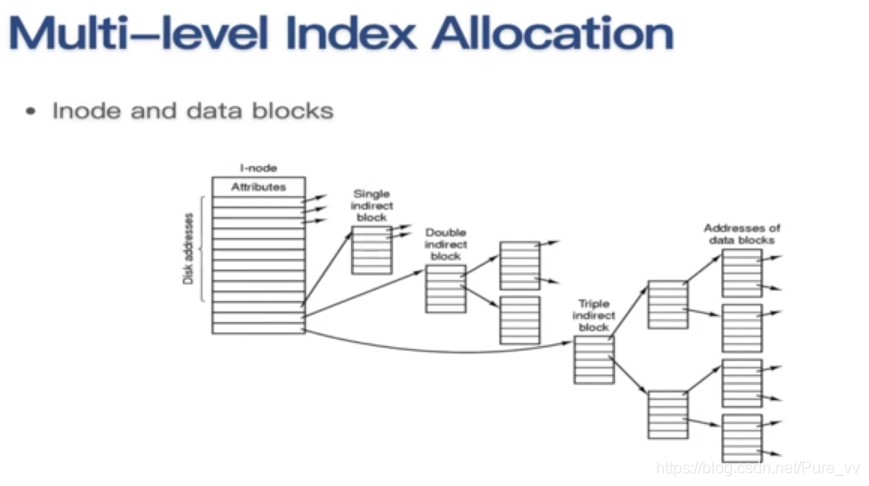 Multi-level Index Allocation

• Inode and data blocks

I-node

Attributes

Disk addresses

Single indirect block

Double indirect block

Triple indirect block

Addresses of data blocks

https://blog.csdn.net/Pure_vv